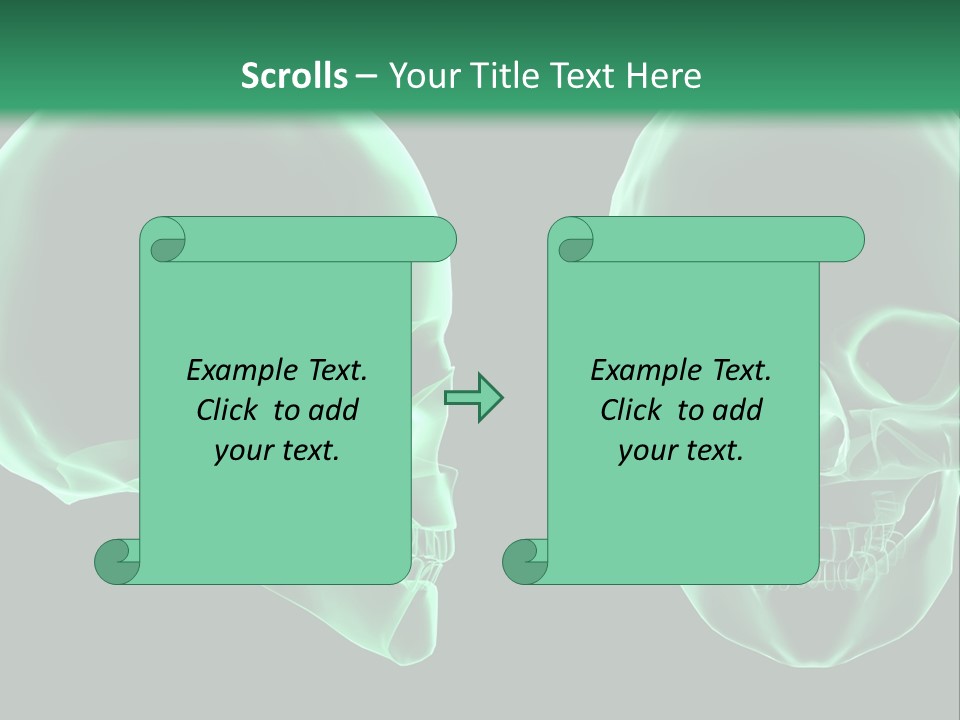 Scrolls – Your Title Text Here

Example Text. Click to add your text.

Example Text. Click to add your text.